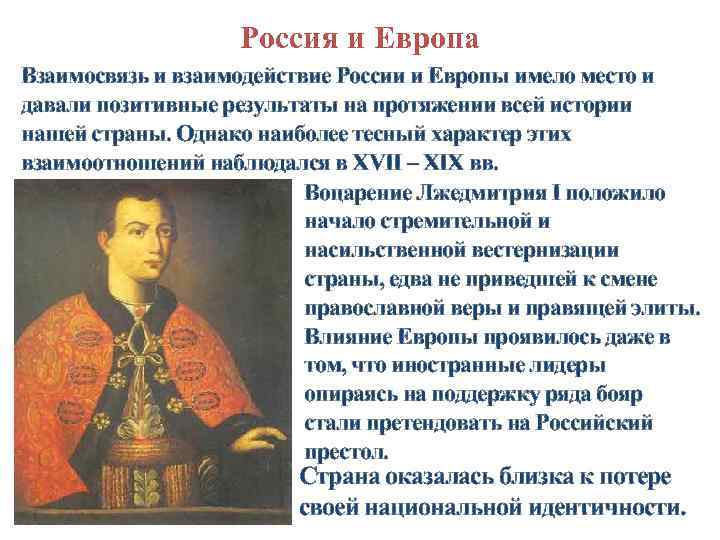 Россия и Европа

Взаимосвязь и взаимодействие России и Европы имело место и давали позитивные результаты на протяжении всей истории нашей страны. Однако наиболее тесный характер этих взаимоотношений наблюдался в XVII – XIX вв.

Воцарение Лжедмитрия I положило начало стремительной и насильственной вестернизации страны, едва не приведшей к смене православной веры и правящей элиты.

Влияние Европы проявилось даже в том, что иностранные лидеры опираясь на поддержку ряда бояр стали претендовать на Российский престол.

Страна оказалась близка к потере своей национальной идентичности.